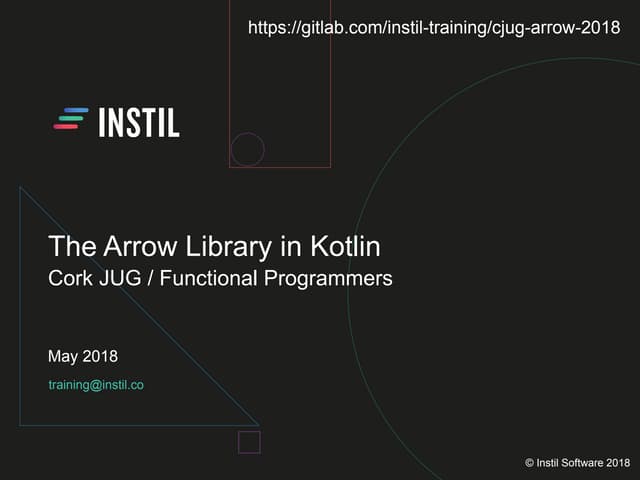 https://gitlab.com/instil-training/cjug-arrow-2018

INSTIL

The Arrow Library in Kotlin
Cork JUG / Functional Programmers

May 2018

training@instil.co

© Instil Software 2018